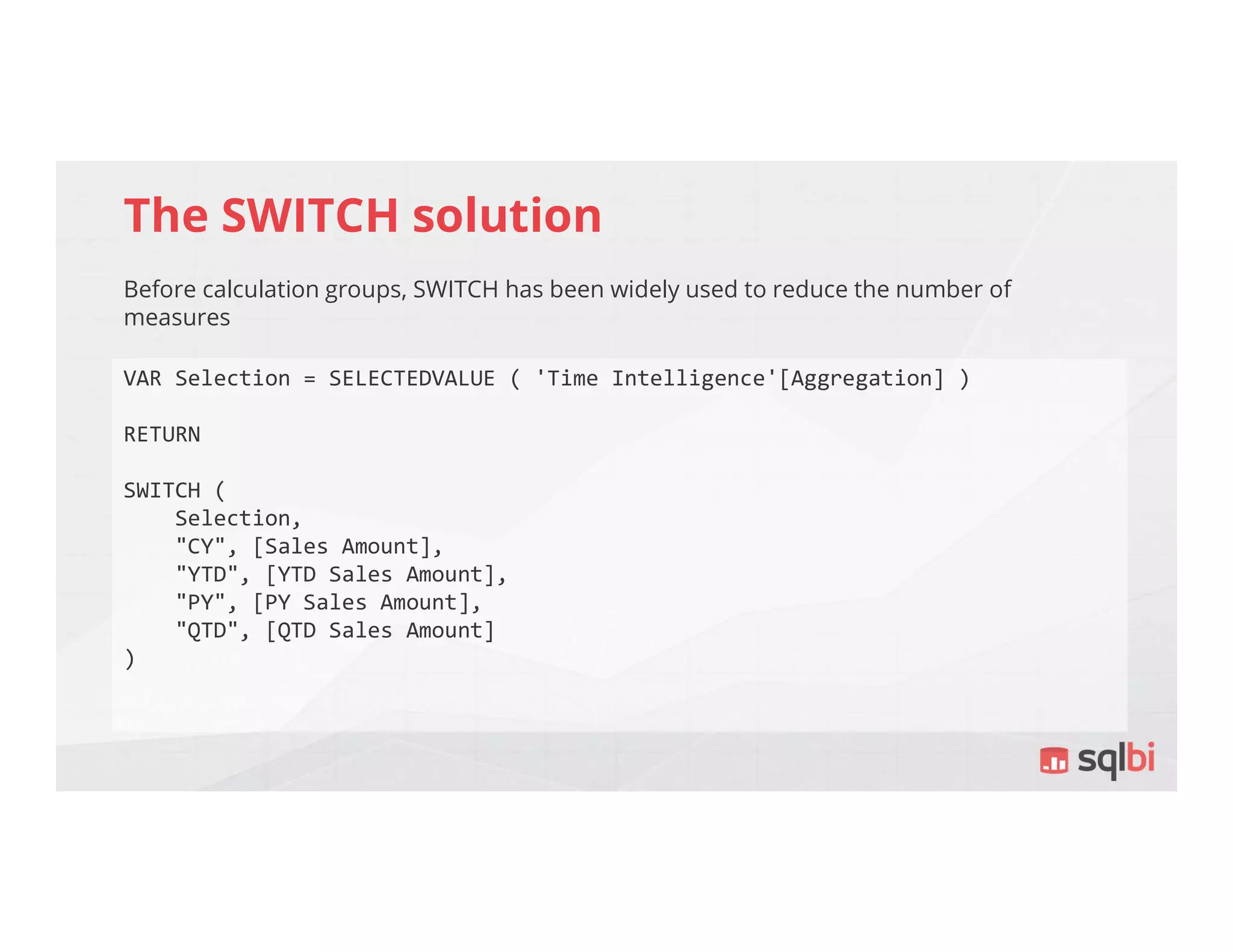 The SWITCH solution

Before calculation groups, SWITCH has been widely used to reduce the number of measures

VAR Selection = SELECTEDVALUE ( 'Time Intelligence'[Aggregation] )

RETURN

SWITCH (
    Selection,
    "CY", [Sales Amount],
    "YTD", [YTD Sales Amount],
    "PY", [PY Sales Amount],
    "QTD", [QTD Sales Amount]
)

sqlbi